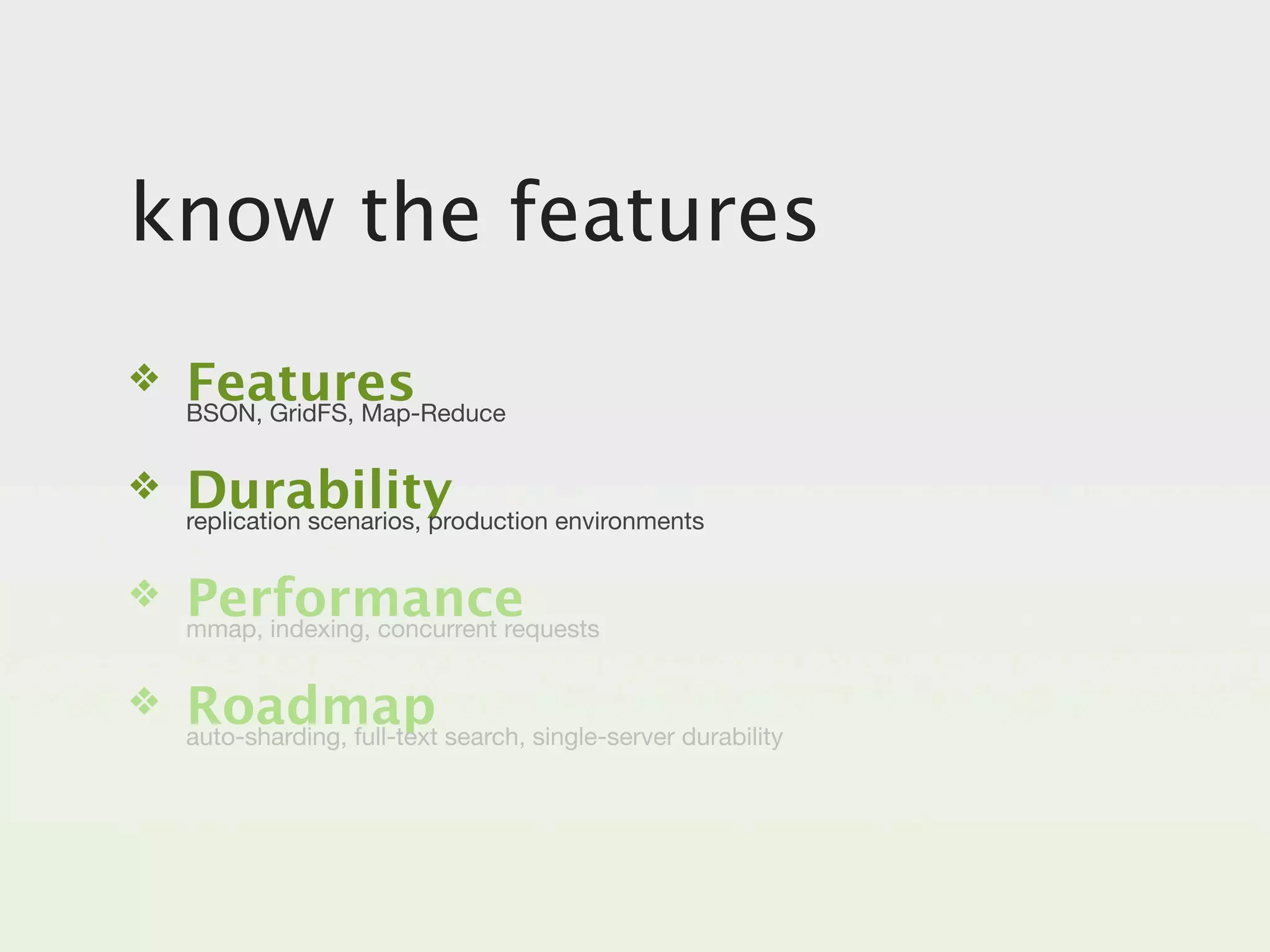 know the features

❖ Features
BSON, GridFS, Map-Reduce

❖ Durability
replication scenarios, production environments

❖ Performance
mmap, indexing, concurrent requests

❖ Roadmap
auto-sharding, full-text search, single-server durability